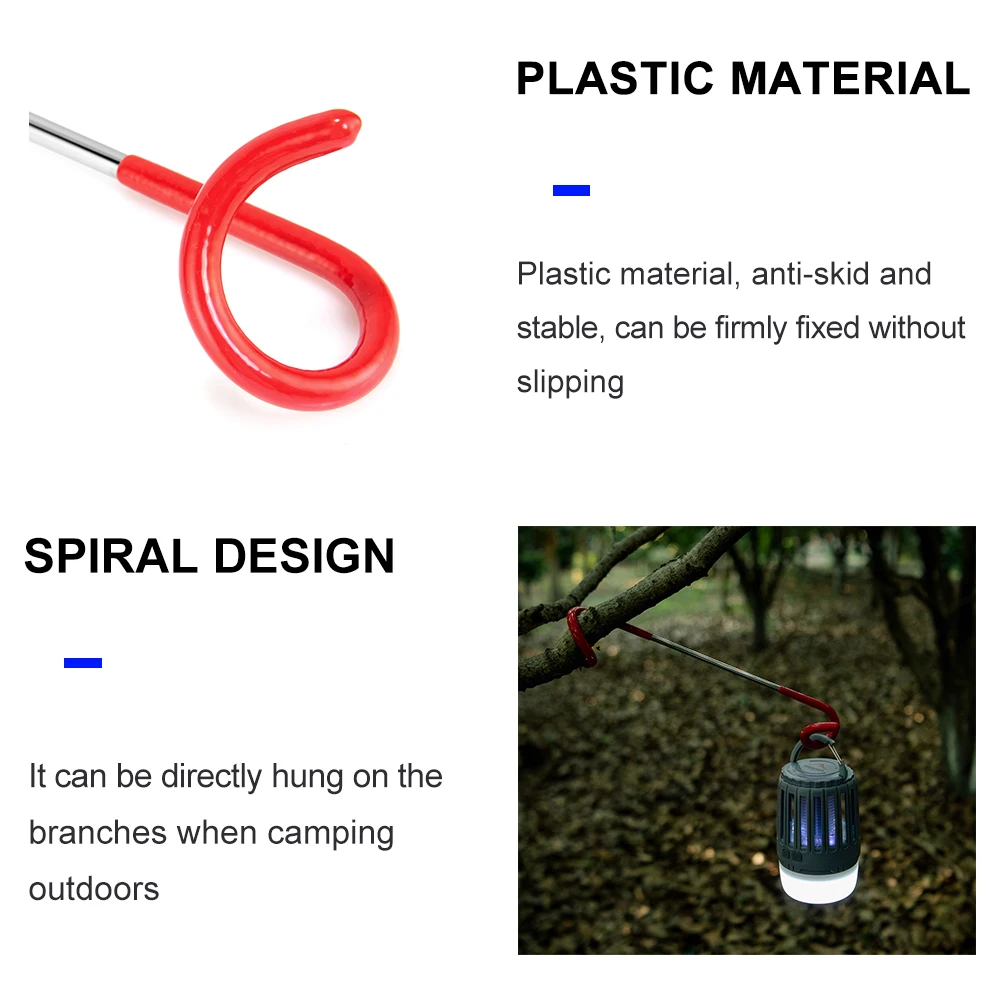 PLASTIC MATERIAL

Plastic material, anti-skid and stable, can be firmly fixed without slipping

SPIRAL DESIGN

It can be directly hung on the branches when camping outdoors